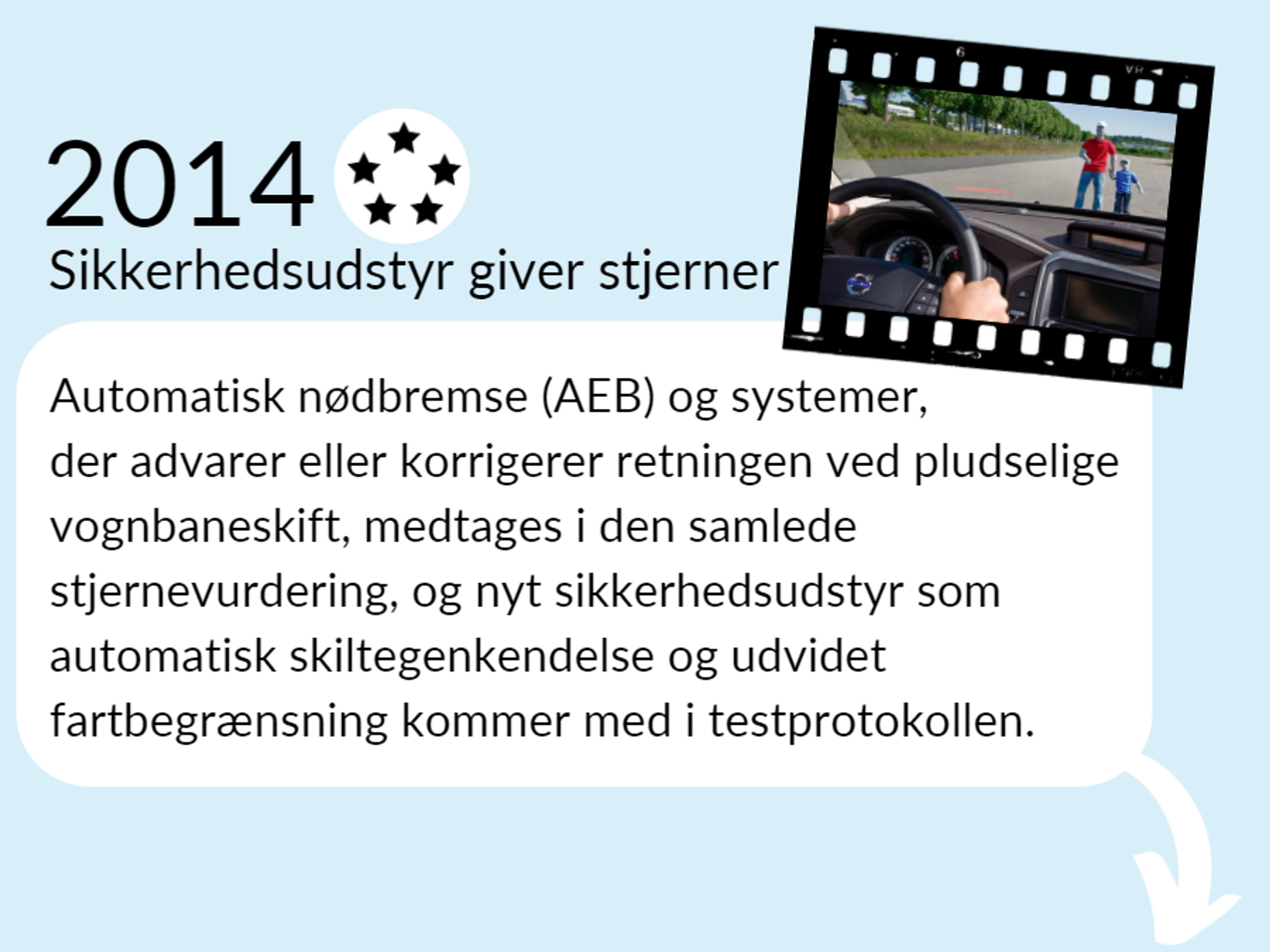 2014

Sikkerhedsudstyr giver stjerner

Automatisk nødbremse (AEB) og systemer, der advarer eller korrigerer retningen ved pludselige vognbaneskift, medtages i den samlede stjernevurdering, og nyt sikkerhedsudstyr som automatisk skiltegenkendelse og udvidet fartbegrænsning kommer med i testprotokollen.